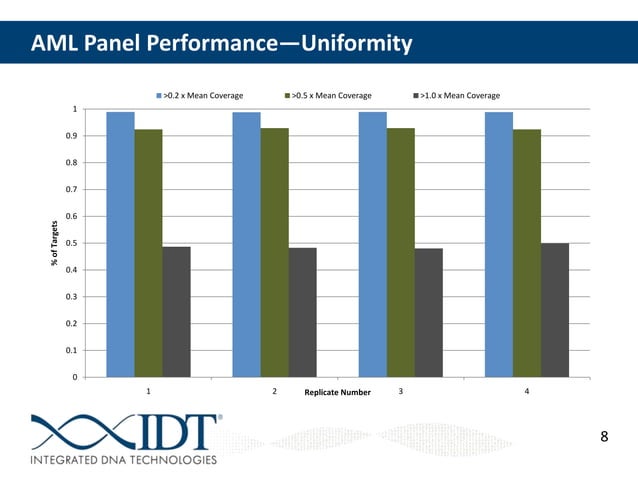 AML Panel Performance—Uniformity

>0.2 x Mean Coverage
>0.5 x Mean Coverage
>1.0 x Mean Coverage

% of Targets

1
0.9
0.8
0.7
0.6
0.5
0.4
0.3
0.2
0.1
0

1
2
3
4

Replicate Number

IDT®
INTEGRATED DNA TECHNOLOGIES

8